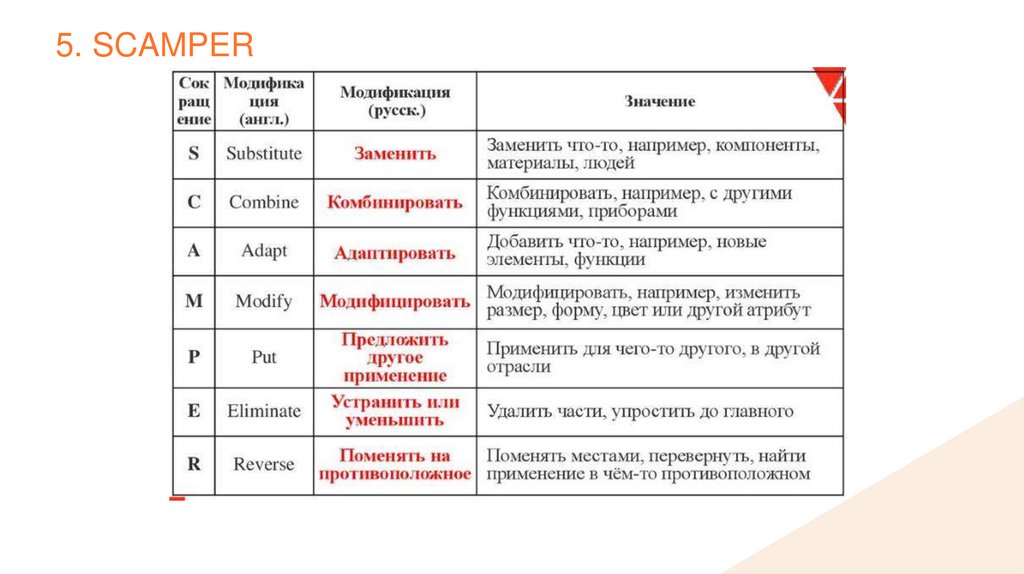 5. SCAMPER

| Сокращение | Модификация (англ.) | Модификация (русск.) | Значение |
|---|---|---|---|
| S | Substitute | Заменить | Заменить что-то, например, компоненты, материалы, людей |
| C | Combine | Комбинировать | Комбинировать, например, с другими функциями, приборами |
| A | Adapt | Адаптировать | Добавить что-то, например, новые элементы, функции |
| M | Modify | Модифицировать | Модифицировать, например, изменить размер, форму, цвет или другой атрибут |
| P | Put | Предложить другое применение | Применить для чего-то другого, в другой отрасли |
| E | Eliminate | Устранить или уменьшить | Удалить части, упростить до главного |
| R | Reverse | Поменять на противоположное | Поменять местами, перевернуть, найти применение в чём-то противоположном |